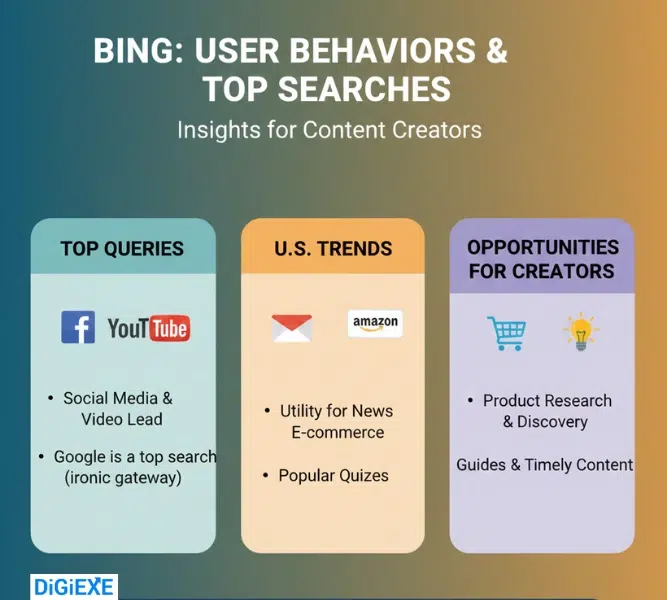 BING: USER BEHAVIORS & TOP SEARCHES

Insights for Content Creators

TOP QUERIES

YouTube

• Social Media & Video Lead

• Google is a top search (ironic gateway)

U.S. TRENDS

amazon

• Utility for News E-commerce

• Popular Quizes

OPPORTUNITIES FOR CREATORS

• Product Research & Discovery

Guides & Timely Content

DiGiEXE